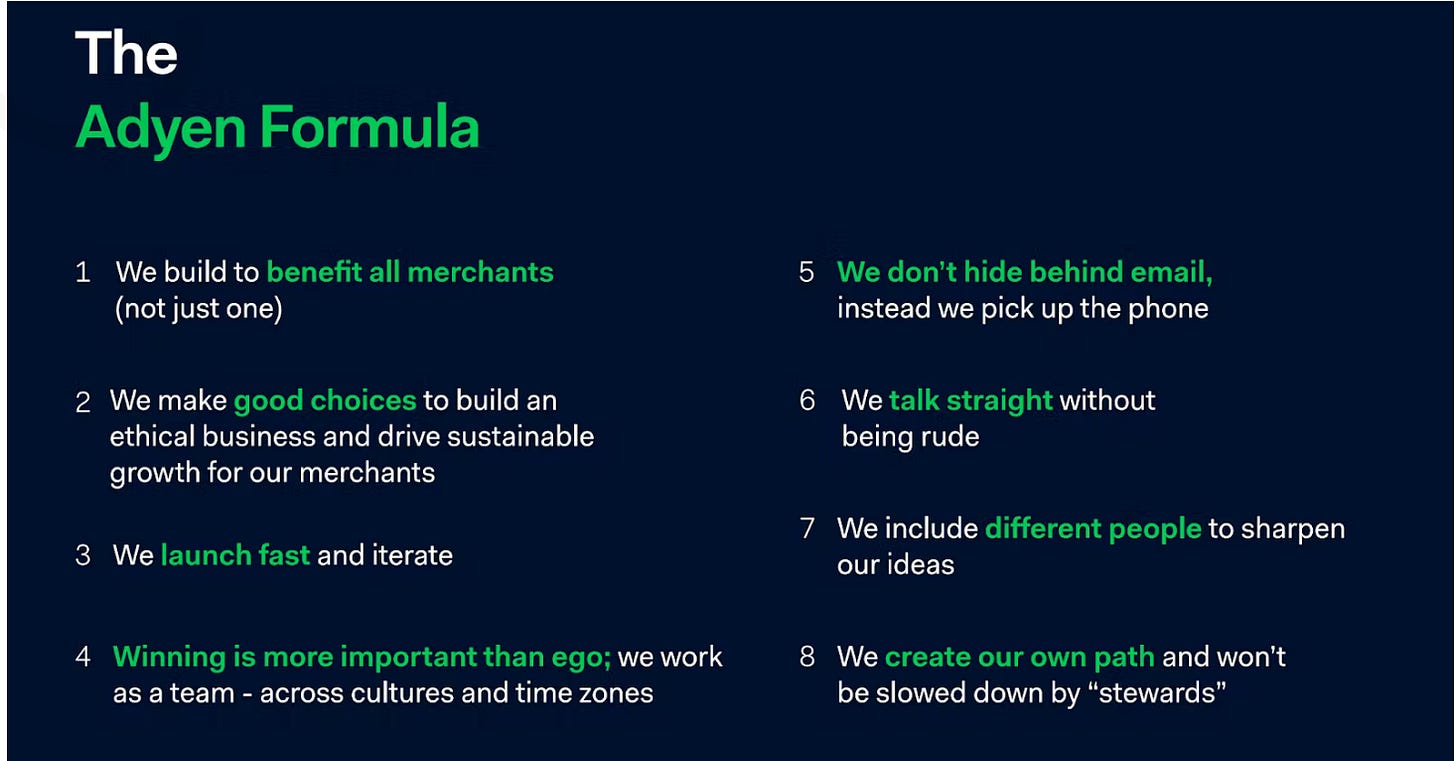 The
Adyen Formula

1 We build to benefit all merchants (not just one)

2 We make good choices to build an ethical business and drive sustainable growth for our merchants

3 We launch fast and iterate

4 Winning is more important than ego; we work as a team - across cultures and time zones

5 We don't hide behind email, instead we pick up the phone

6 We talk straight without being rude

7 We include different people to sharpen our ideas

8 We create our own path and won't be slowed down by "stewards"